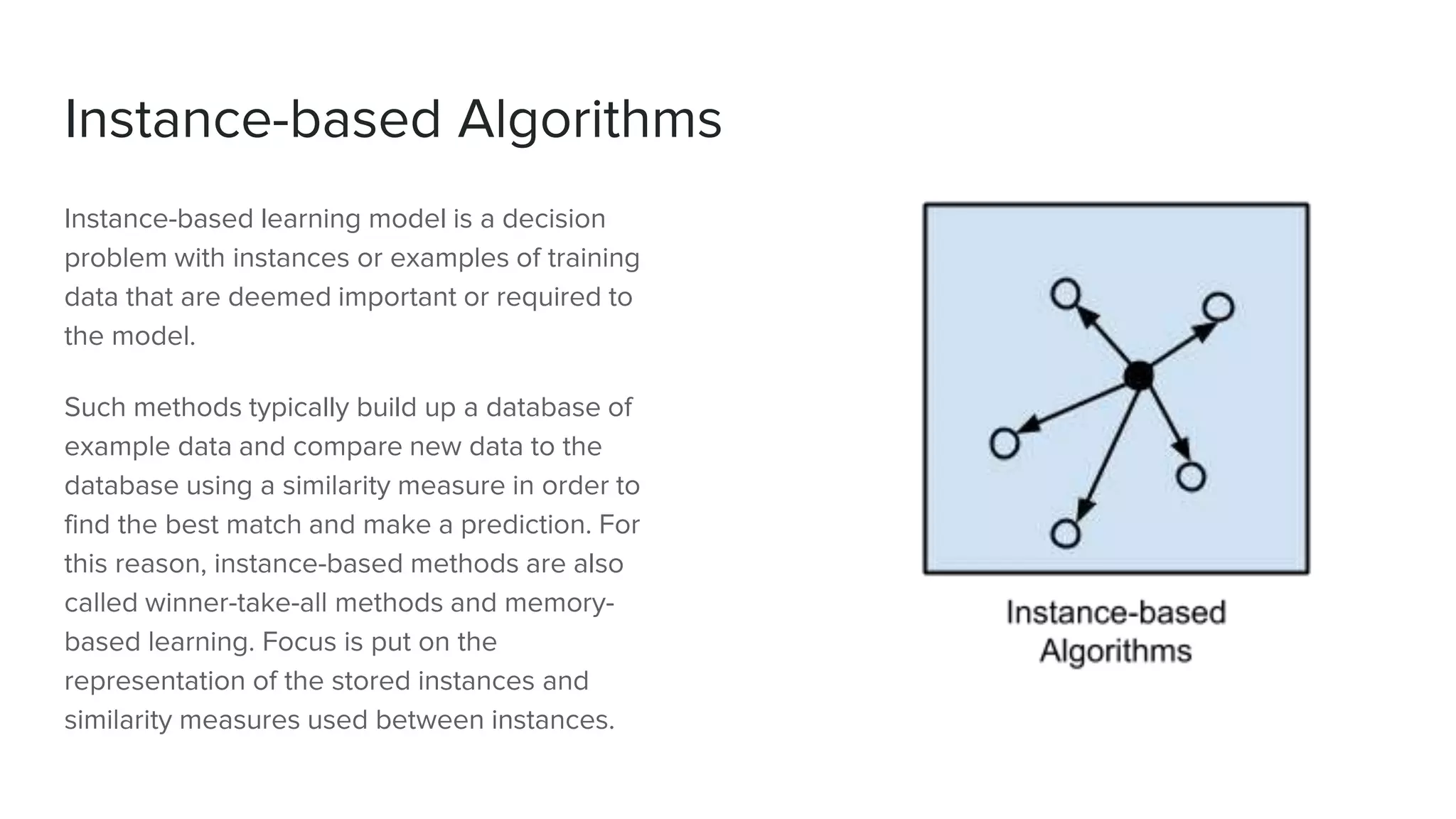 Instance-based Algorithms

Instance-based learning model is a decision problem with instances or examples of training data that are deemed important or required to the model.

Such methods typically build up a database of example data and compare new data to the database using a similarity measure in order to find the best match and make a prediction. For this reason, instance-based methods are also called winner-take-all methods and memory-based learning. Focus is put on the representation of the stored instances and similarity measures used between instances.

Instance-based Algorithms